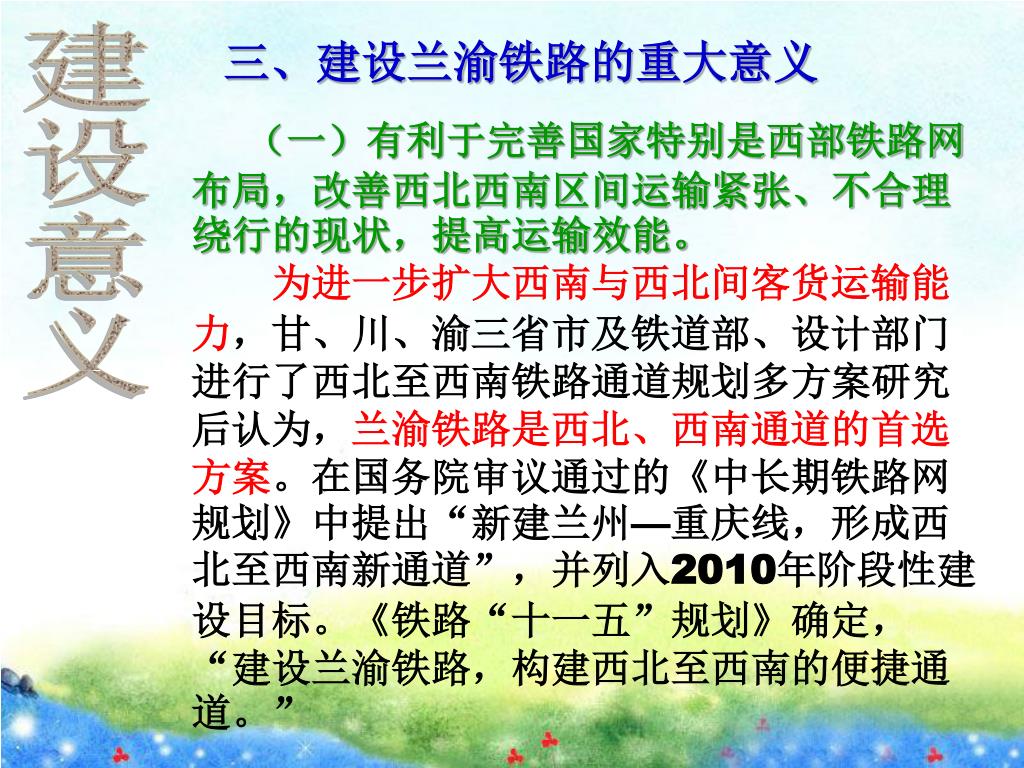 建设意义

三、建设兰渝铁路的重大意义

（一）有利于完善国家特别是西部铁路网布局，改善西北西南区间运输紧张、不合理绕行的现状，提高运输效能。

为进一步扩大西南与西北间客货运输能力，甘、川、渝三省市及铁道部、设计部门进行了西北至西南铁路通道规划多方案研究后认为，兰渝铁路是西北、西南通道的首选方案。在国务院审议通过的《中长期铁路网规划》中提出“新建兰州—重庆线，形成西北至西南新通道”，并列入2010年阶段性建设目标。《铁路“十一五”规划》确定，“建设兰渝铁路，构建西北至西南的便捷通道。”